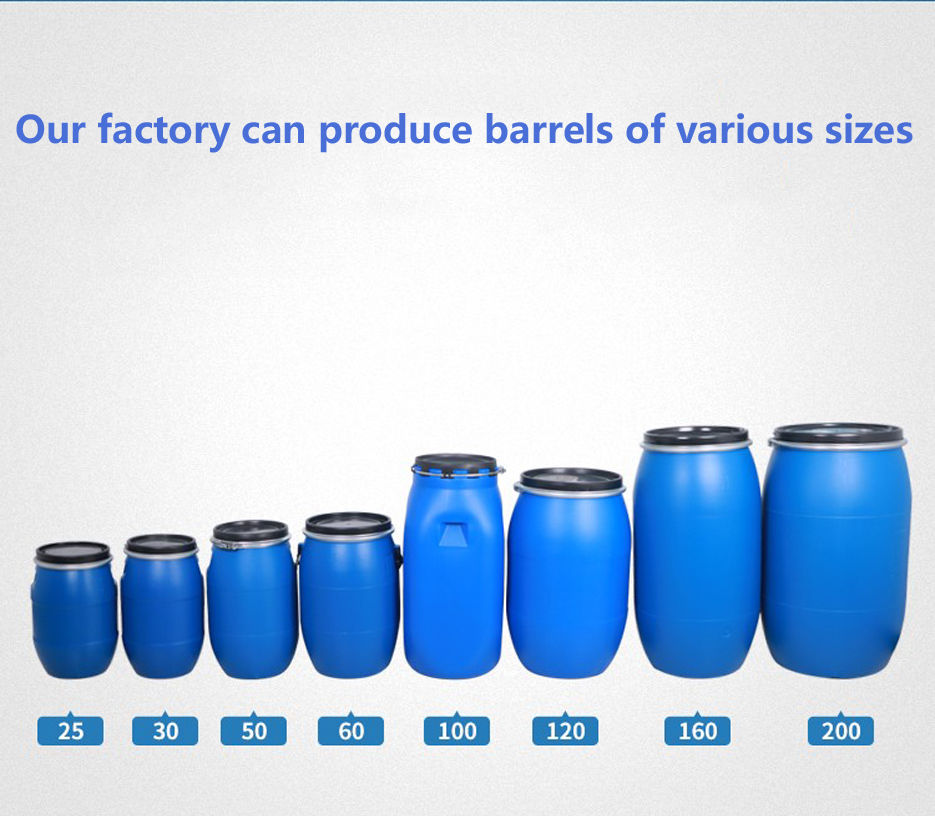 Our factory can produce barrels of various sizes

25 30 50 60 100 120 160 200